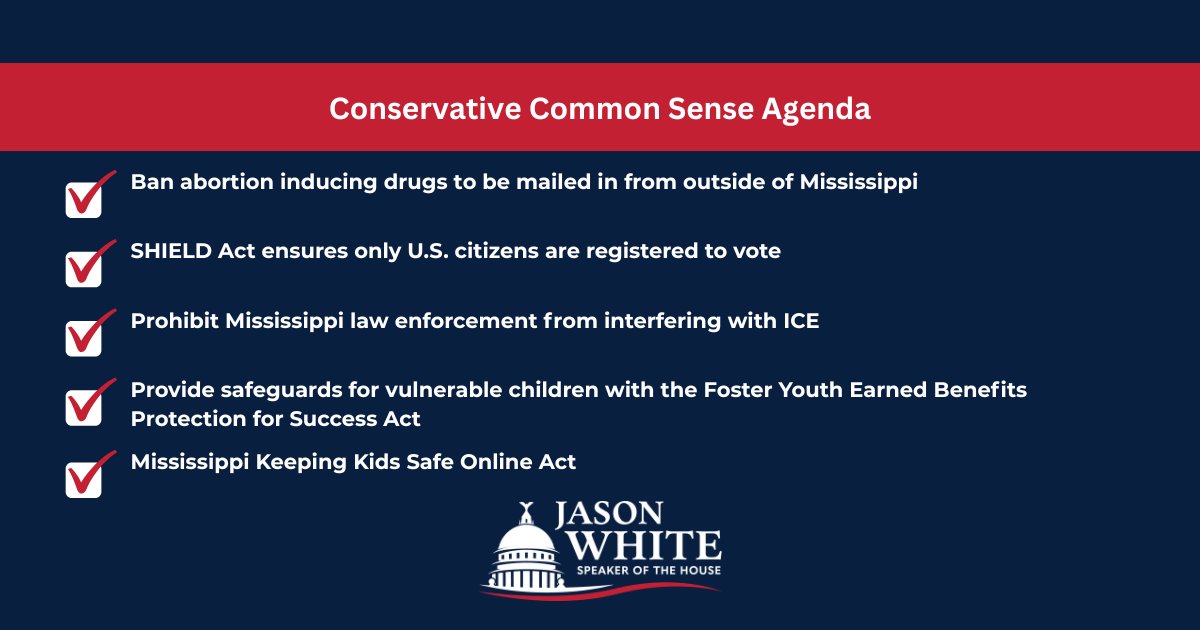 Conservative Common Sense Agenda

Ban abortion inducing drugs to be mailed in from outside of Mississippi

SHIELD Act ensures only U.S. citizens are registered to vote

Prohibit Mississippi law enforcement from interfering with ICE

Provide safeguards for vulnerable children with the Foster Youth Earned Benefits Protection for Success Act

Mississippi Keeping Kids Safe Online Act

JASON WHITE
SPEAKER OF THE HOUSE